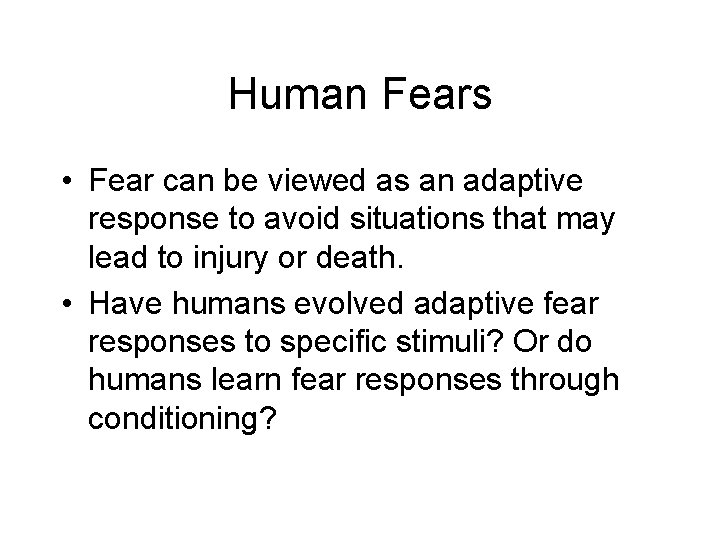 Human Fears

• Fear can be viewed as an adaptive response to avoid situations that may lead to injury or death.

• Have humans evolved adaptive fear responses to specific stimuli? Or do humans learn fear responses through conditioning?